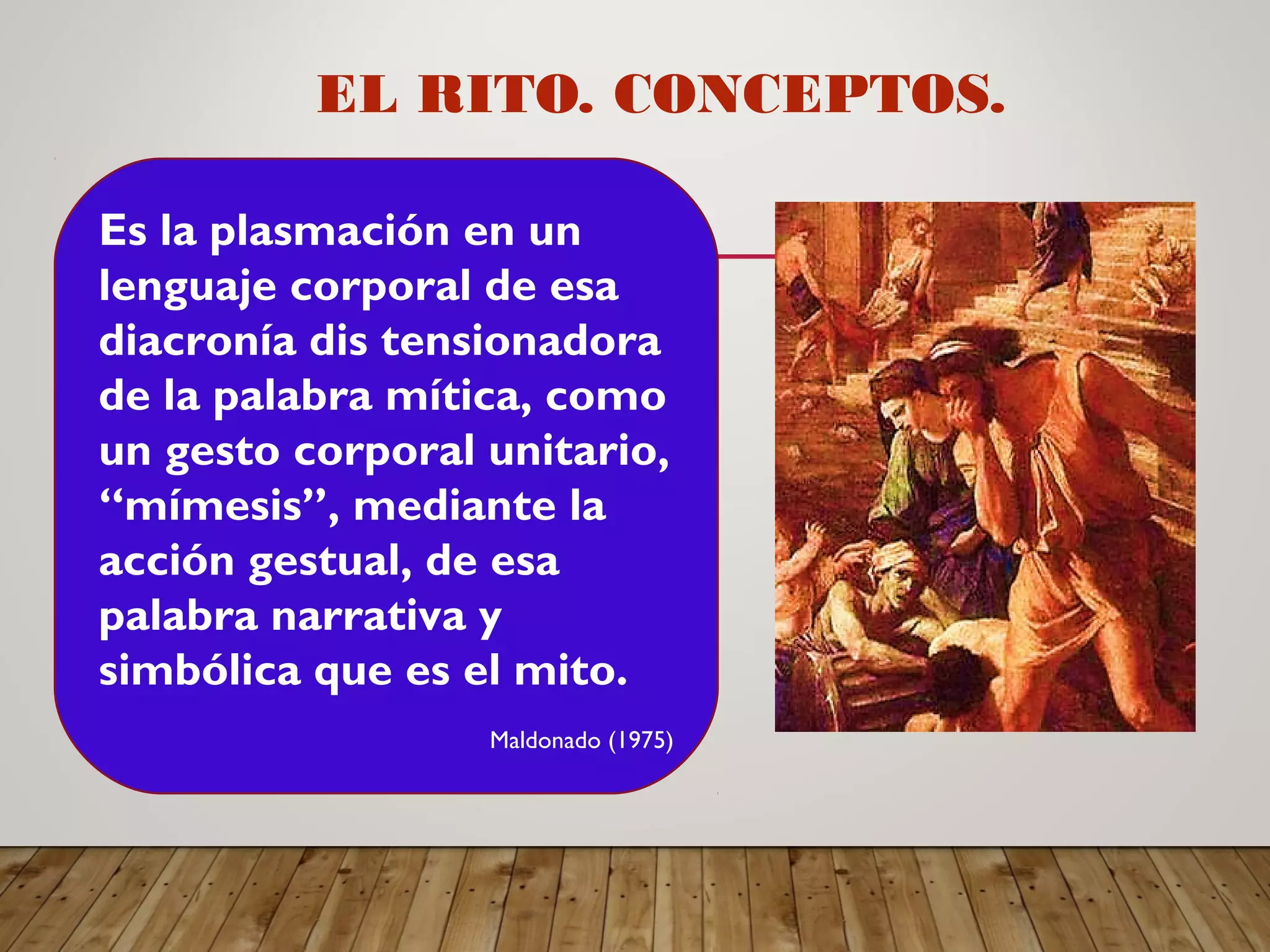 EL RITO. CONCEPTOS.

Es la plasmación en un lenguaje corporal de esa diacronía dis tensionadora de la palabra mítica, como un gesto corporal unitario, “mímesis”, mediante la acción gestual, de esa palabra narrativa y simbólica que es el mito.

Maldonado (1975)